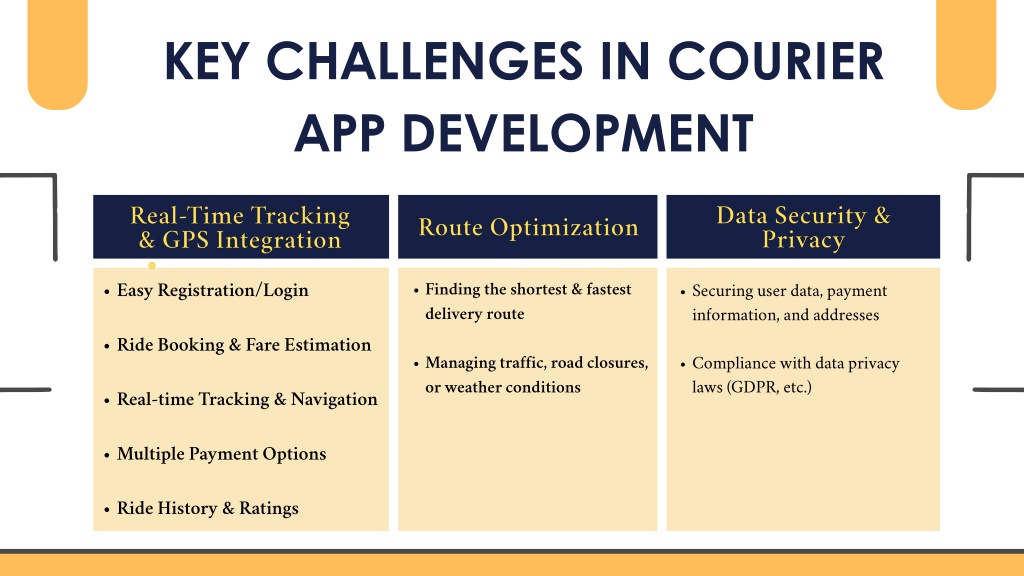 KEY CHALLENGES IN COURIER APP DEVELOPMENT

Real-Time Tracking & GPS Integration

• Easy Registration/Login

• Ride Booking & Fare Estimation

• Real-time Tracking & Navigation

• Multiple Payment Options

• Ride History & Ratings

Route Optimization

• Finding the shortest & fastest delivery route

• Managing traffic, road closures, or weather conditions

Data Security & Privacy

• Securing user data, payment information, and addresses

• Compliance with data privacy laws (GDPR, etc.)